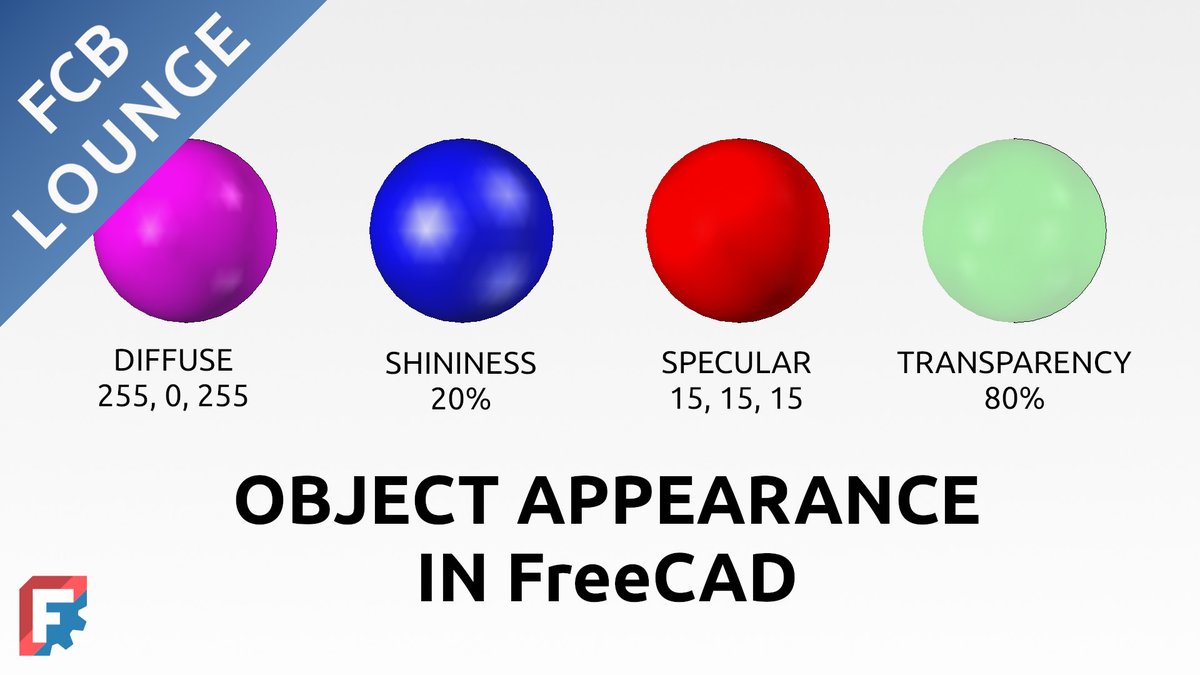 FCB LOUNGE

DIFFUSE
255, 0, 255

SHININESS
20%

SPECULAR
15, 15, 15

TRANSPARENCY
80%

OBJECT APPEARANCE
IN FreeCAD

F